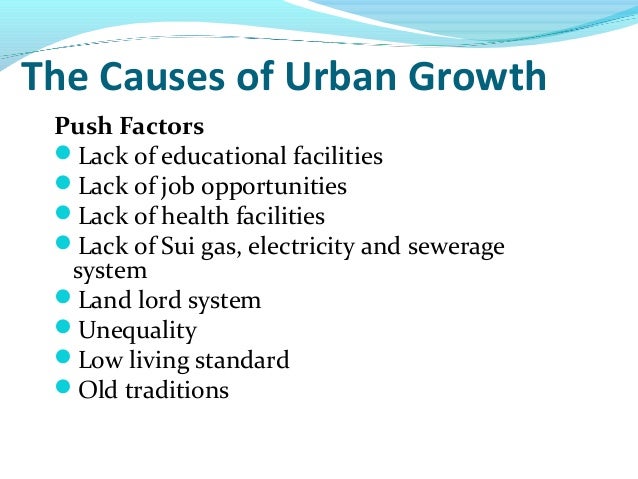 The Causes of Urban Growth

Push Factors

- Lack of educational facilities
- Lack of job opportunities
- Lack of health facilities
- Lack of Sui gas, electricity and sewerage system
- Land lord system
- Unequality
- Low living standard
- Old traditions